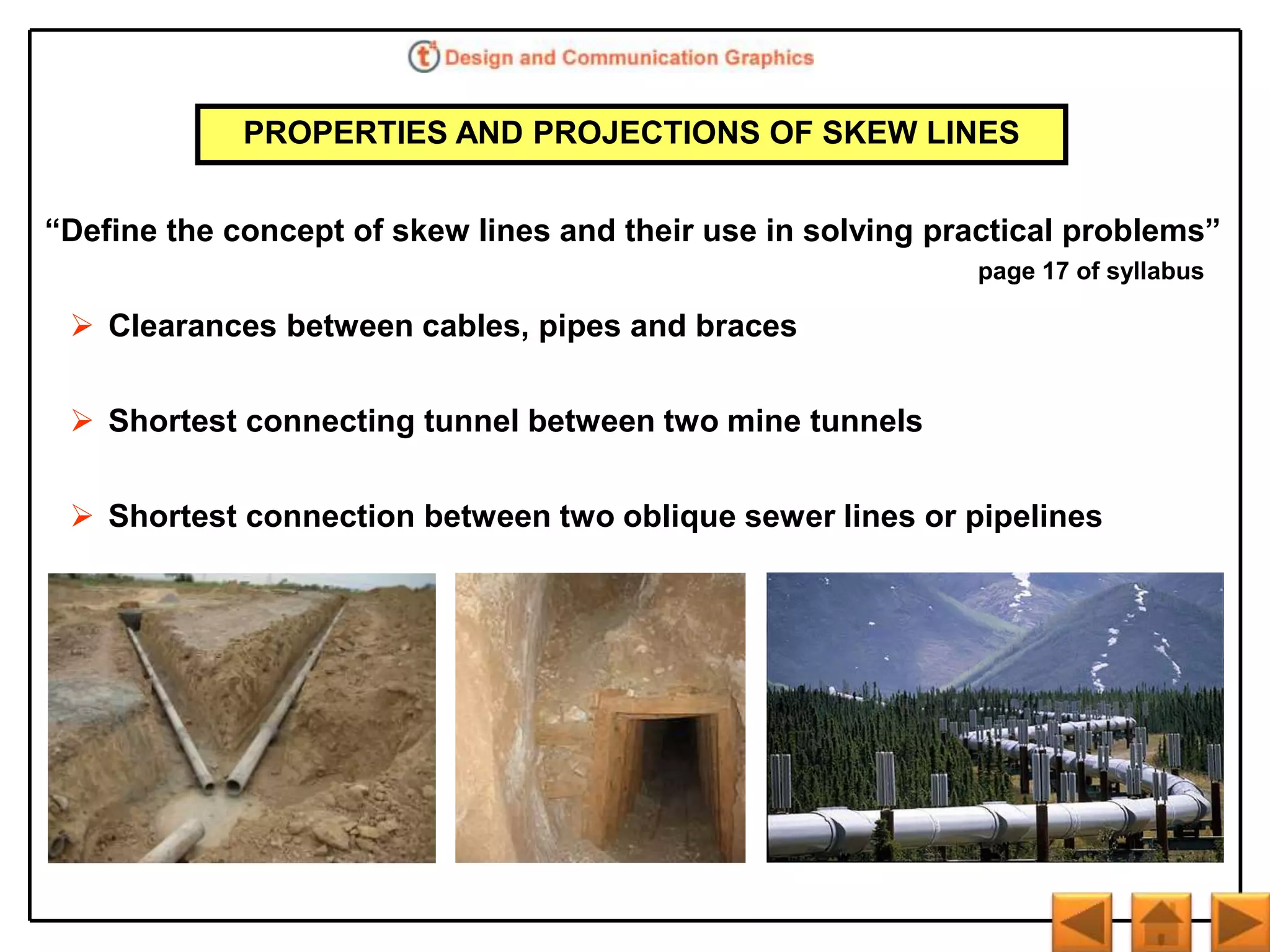 t⁴ Design and Communication Graphics

PROPERTIES AND PROJECTIONS OF SKEW LINES

“Define the concept of skew lines and their use in solving practical problems”

page 17 of syllabus

➢ Clearances between cables, pipes and braces

➢ Shortest connecting tunnel between two mine tunnels

➢ Shortest connection between two oblique sewer lines or pipelines